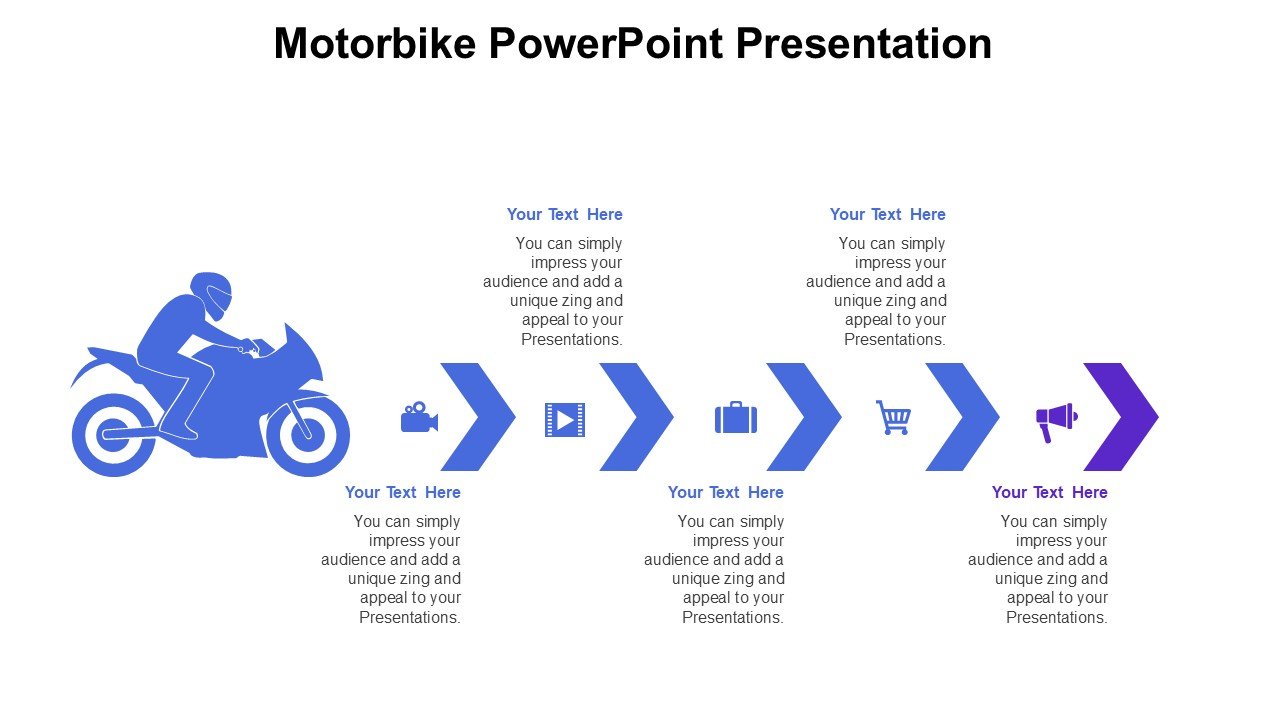 Motorbike PowerPoint Presentation

Your Text Here

You can simply impress your audience and add a unique zing and appeal to your Presentations.

Your Text Here

You can simply impress your audience and add a unique zing and appeal to your Presentations.

Your Text Here

You can simply impress your audience and add a unique zing and appeal to your Presentations.

Your Text Here

You can simply impress your audience and add a unique zing and appeal to your Presentations.

Your Text Here

You can simply impress your audience and add a unique zing and appeal to your Presentations.